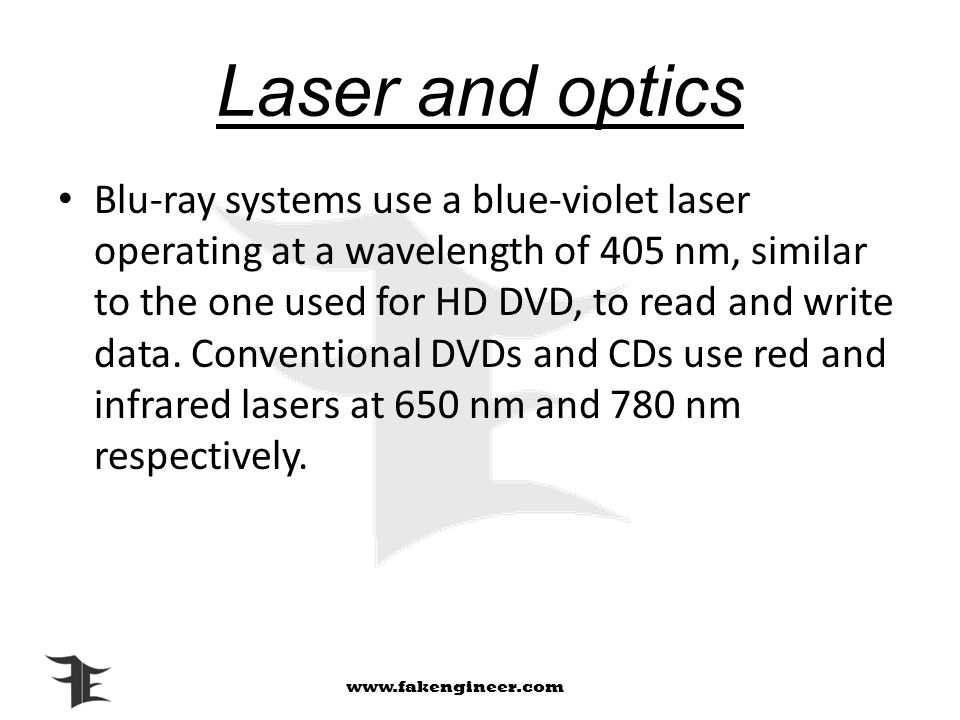 Laser and optics

• Blu-ray systems use a blue-violet laser operating at a wavelength of 405 nm, similar to the one used for HD DVD, to read and write data. Conventional DVDs and CDs use red and infrared lasers at 650 nm and 780 nm respectively.

www.fakengineer.com